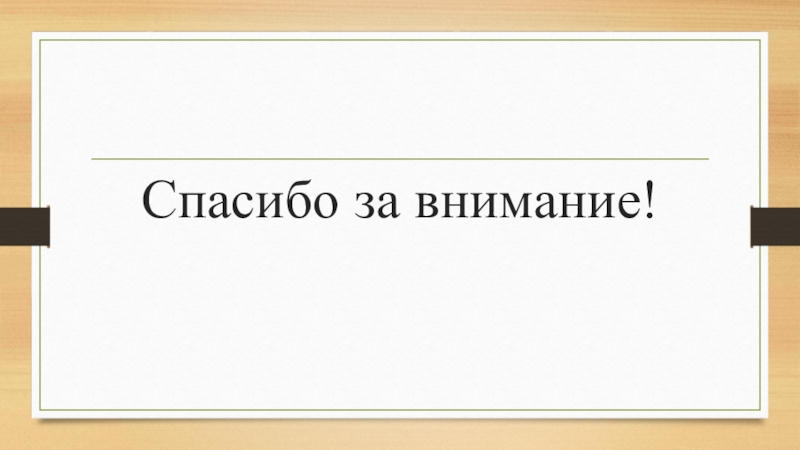 Спасибо за внимание!